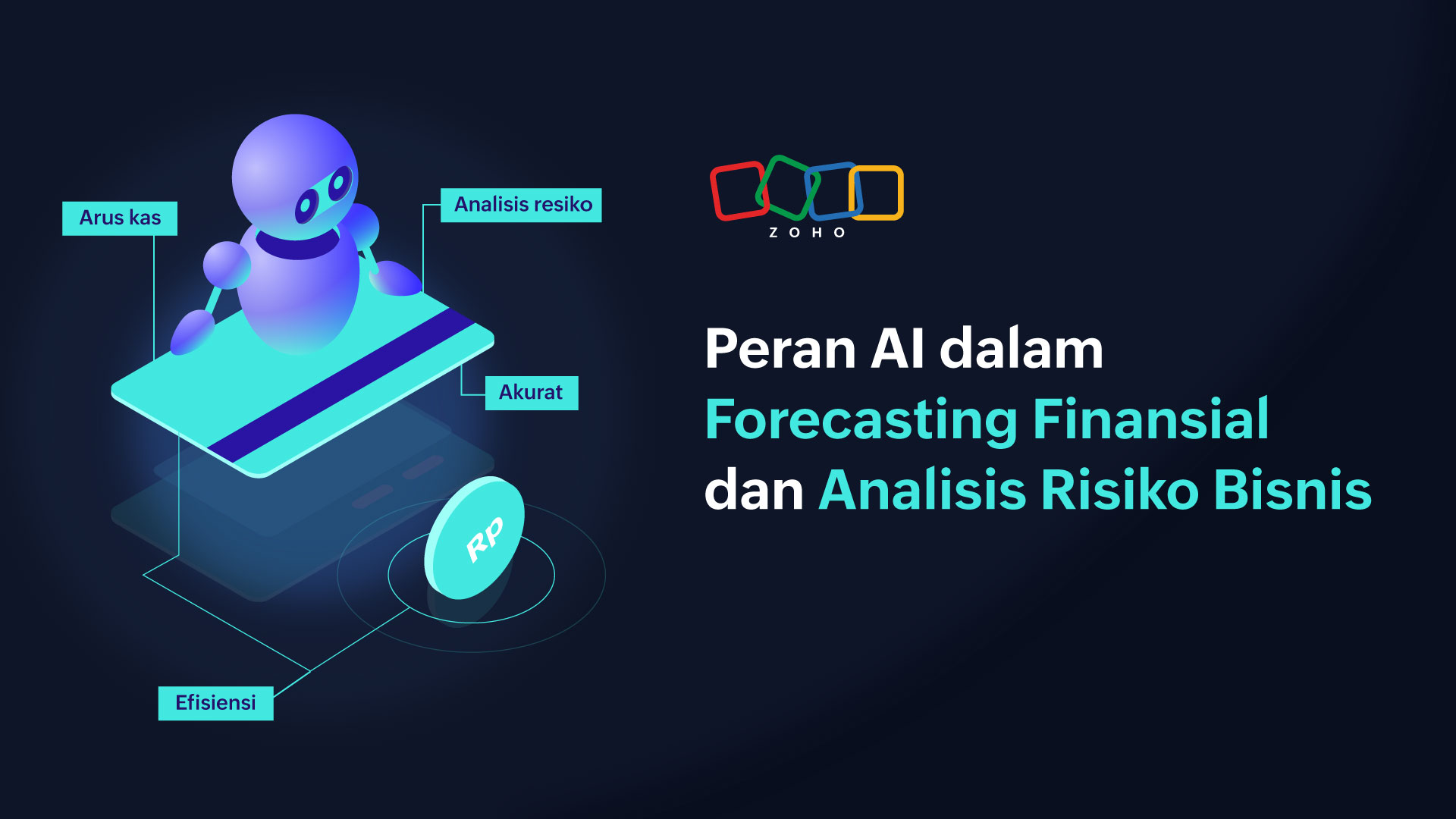 Arus kas

Analisis resiko

Akurat

Rp

Efisiensi

ZOHO

Peran AI dalam Forecasting Finansial dan Analisis Risiko Bisnis